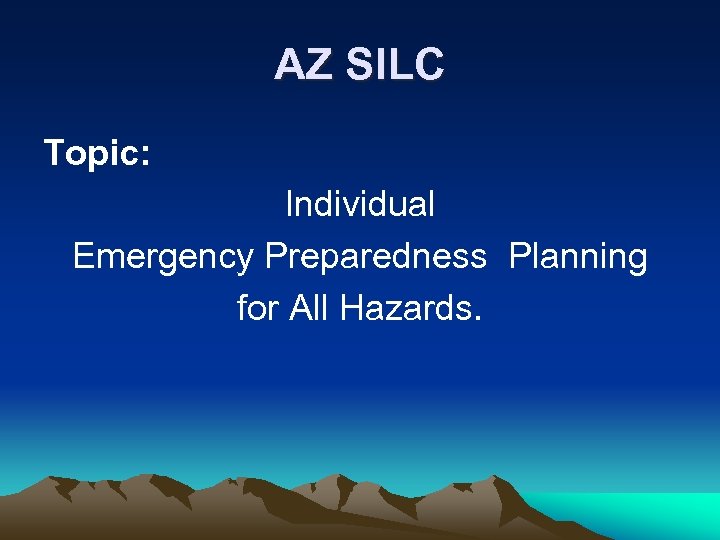 AZ SILC

Topic:

Individual
Emergency Preparedness Planning
for All Hazards.